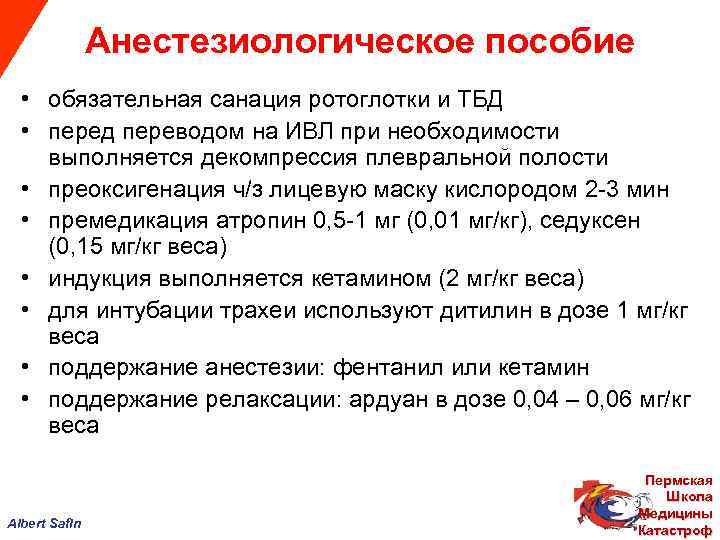 Анестезиологическое пособие

• обязательная санация ротоглотки и ТБД
• перед переводом на ИВЛ при необходимости выполняется декомпрессия плевральной полости
• преоксигенация ч/з лицевую маску кислородом 2-3 мин
• премедикация атропин 0,5-1 мг (0,01 мг/кг), седуксен (0,15 мг/кг веса)
• индукция выполняется кетамином (2 мг/кг веса)
• для интубации трахеи используют дитилин в дозе 1 мг/кг веса
• поддержание анестезии: фентанил или кетамин
• поддержание релаксации: ардуан в дозе 0,04 – 0,06 мг/кг веса

Albert Safin

Пермская
Школа
Медицины
Катастроф